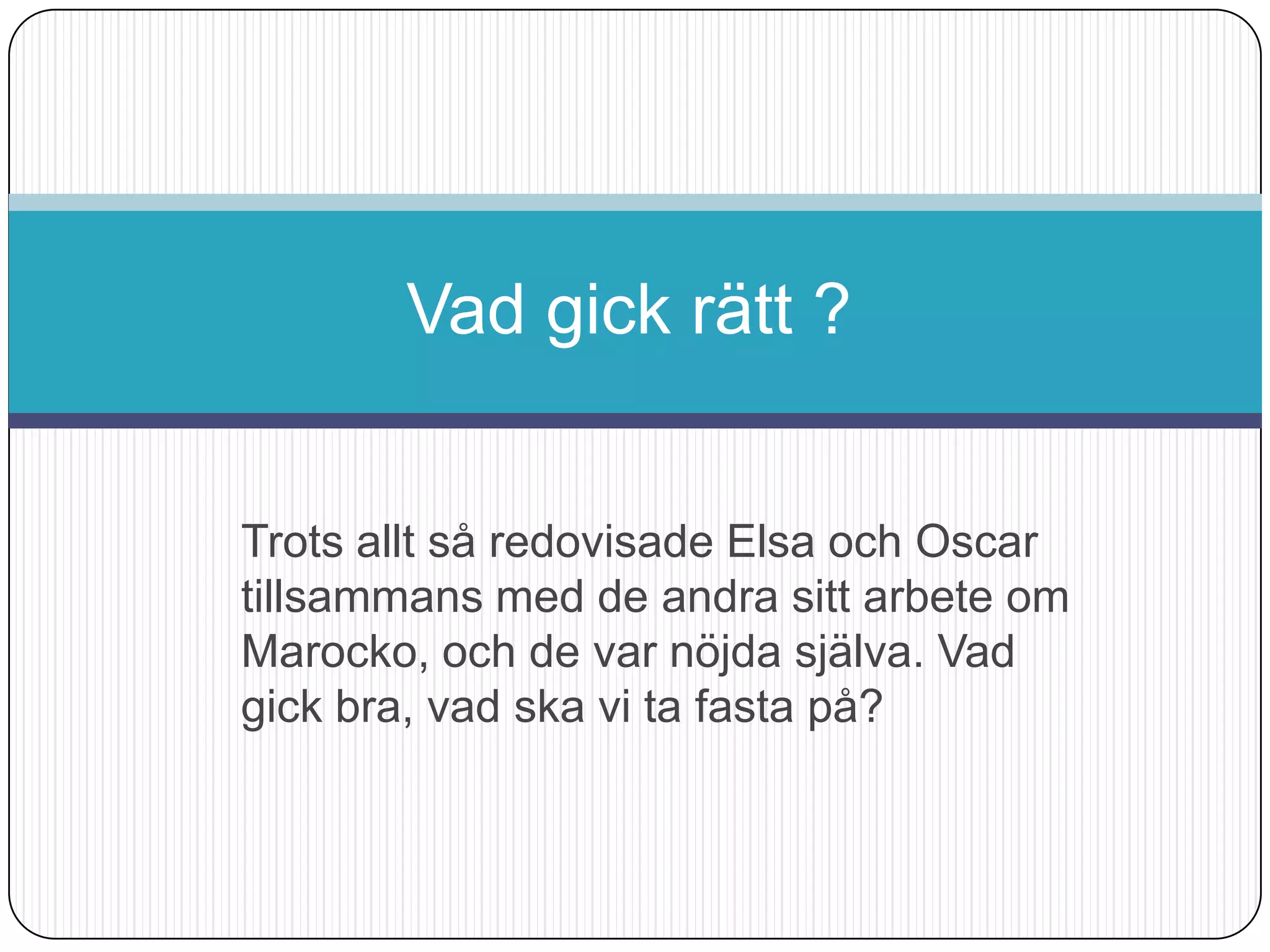 Vad gick rätt ?

Trots allt så redovisade Elsa och Oscar tillsammans med de andra sitt arbete om Marocko, och de var nöjda själva. Vad gick bra, vad ska vi ta fasta på?